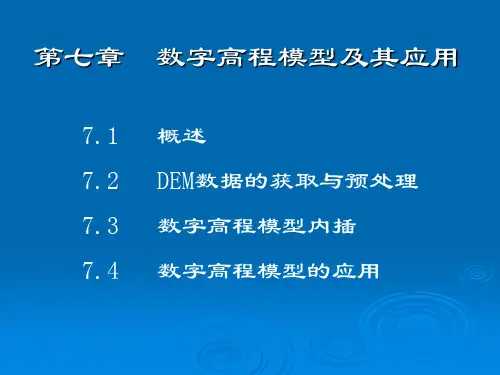 第七章　数字高程模型及其应用

7.1　概述

7.2　DEM数据的获取与预处理

7.3　数字高程模型内插

7.4　数字高程模型的应用